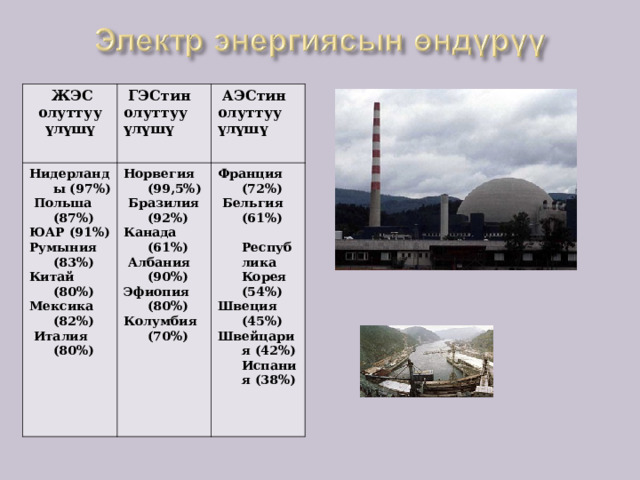 Электр энергиясын өндүрүү

| ЖЭС олуттуу үлүшү | ГЭСтин олуттуу үлүшү | АЭСтин олуттуу үлүшү |
|---|---|---|
| Нидерланды (97%) Польша (87%) ЮАР (91%) Румыния (83%) Китай (80%) Мексика (82%) Италия (80%) | Норвегия (99,5%) Бразилия (92%) Канада (61%) Албания (90%) Эфиопия (80%) Колумбия (70%) | Франция (72%) Бельгия (61%) Республика Корея (54%) Швеция (45%) Швейцария (42%) Испания (38%) |